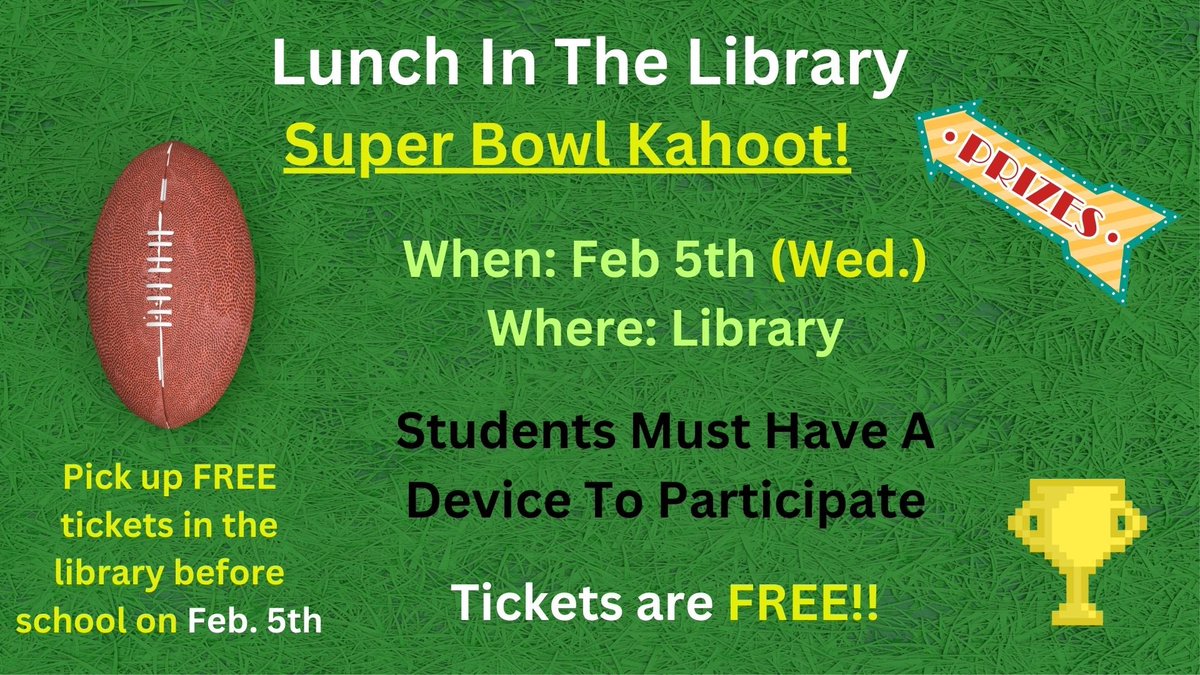 Lunch In The Library

Super Bowl Kahoot!

PRIZES

When: Feb 5th (Wed.)
Where: Library

Students Must Have A Device To Participate

Tickets are FREE!!

Pick up FREE tickets in the library before school on Feb. 5th